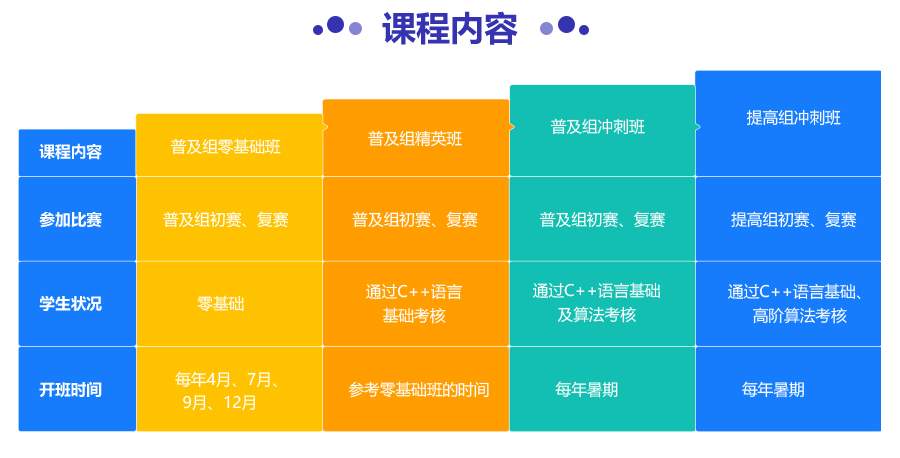 课程内容

| 课程内容 | 普及组零基础班 | 普及组精英班 | 普及组冲刺班 | 提高组冲刺班 |
|---|---|---|---|---|
| 参加比赛 | 普及组初赛、复赛 | 普及组初赛、复赛 | 普及组初赛、复赛 | 提高组初赛、复赛 |
| 学生状况 | 零基础 | 通过C++语言基础考核 | 通过C++语言基础及算法考核 | 通过C++语言基础、高阶算法考核 |
| 开班时间 | 每年4月、7月、9月、12月 | 参考零基础班的时间 | 每年暑期 | 每年暑期 |